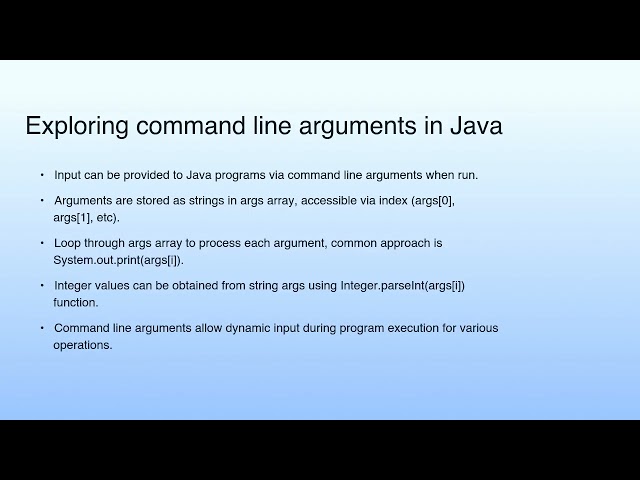 Exploring command line arguments in Java

• Input can be provided to Java programs via command line arguments when run.

• Arguments are stored as strings in args array, accessible via index (args[0], args[1], etc).

• Loop through args array to process each argument, common approach is System.out.print(args[i]).

• Integer values can be obtained from string args using Integer.parseInt(args[i]) function.

• Command line arguments allow dynamic input during program execution for various operations.